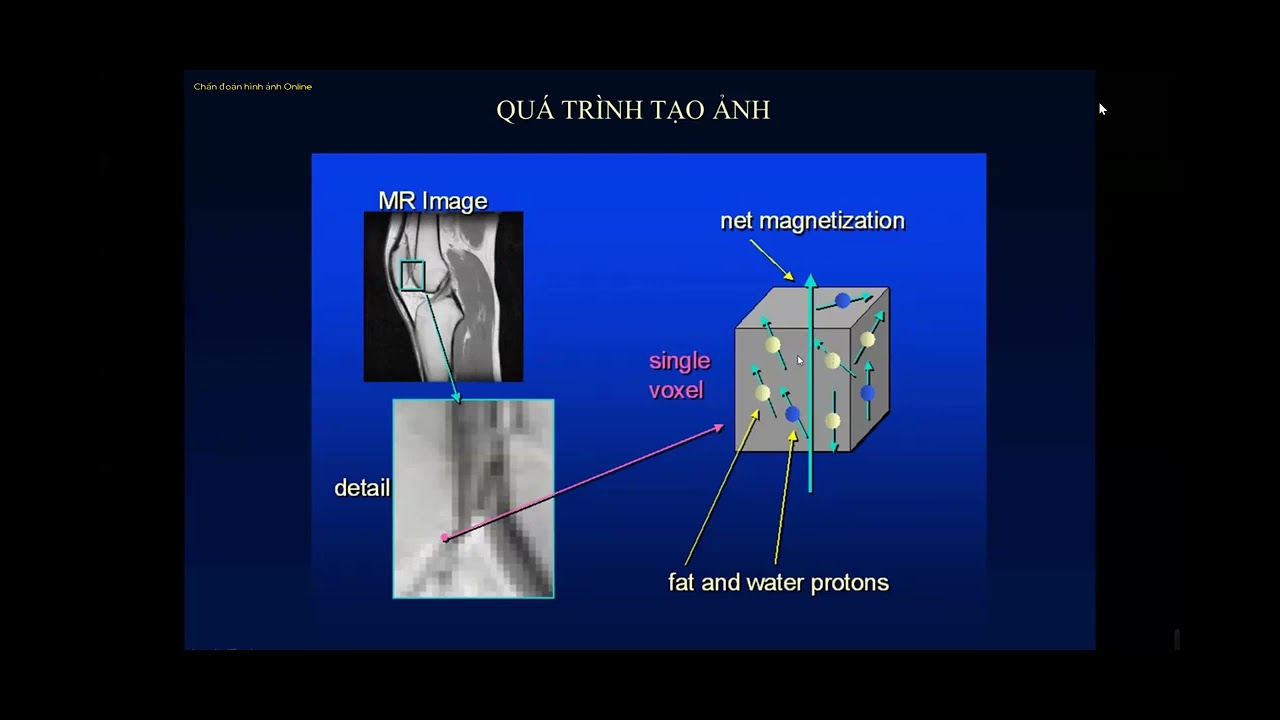 Chẩn đoán hình ảnh Online

QUÁ TRÌNH TẠO ẢNH

MR Image

net magnetization

single voxel

detail

fat and water protons